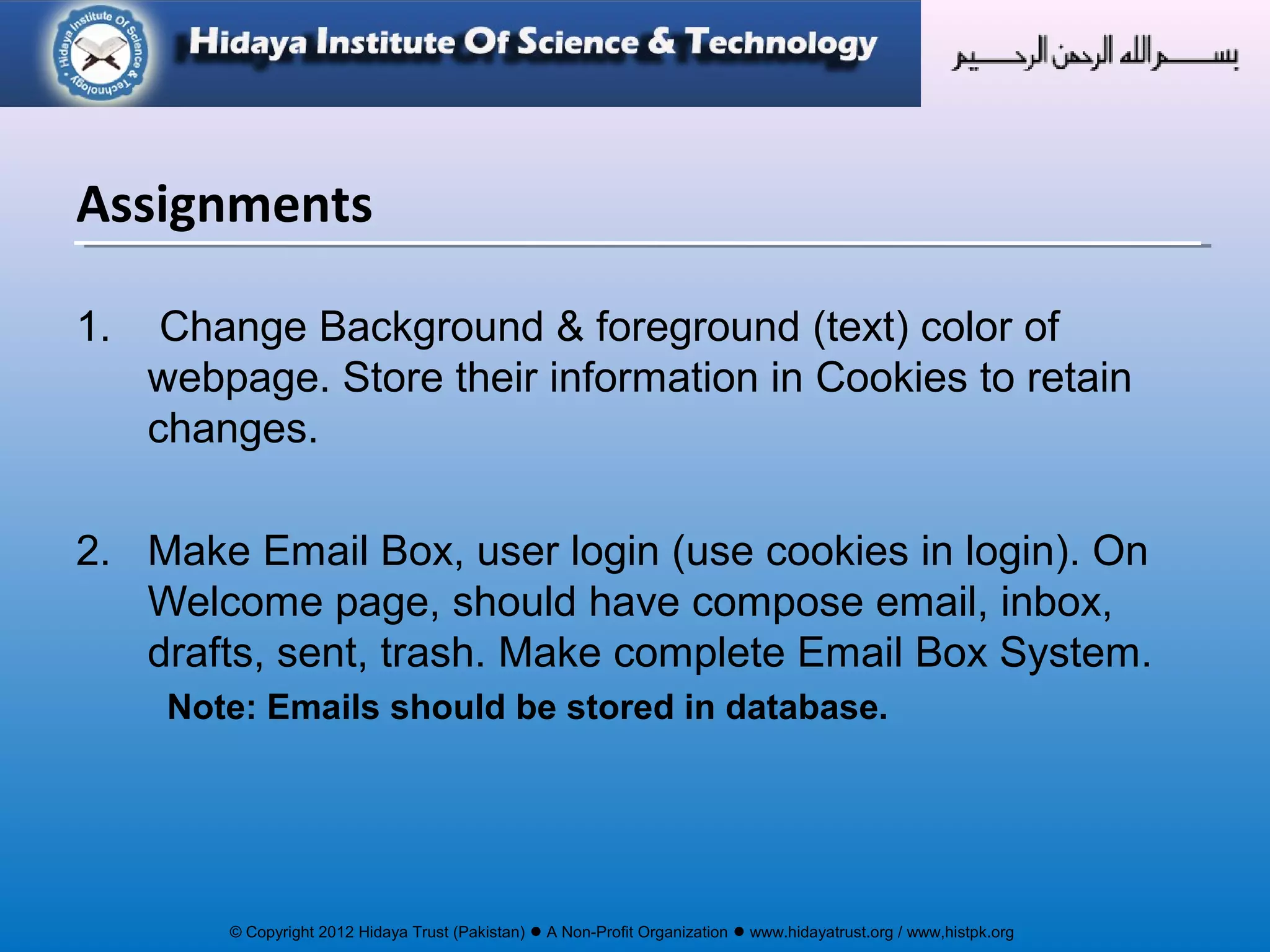 Hidaya Institute Of Science & Technology

Hidaya Institute Of Science & Technology

بسم الله الرحمن الرحيم

Assignments

1. Change Background & foreground (text) color of webpage. Store their information in Cookies to retain changes.

2. Make Email Box, user login (use cookies in login). On Welcome page, should have compose email, inbox, drafts, sent, trash. Make complete Email Box System.
Note: Emails should be stored in database.

© Copyright 2012 Hidaya Trust (Pakistan) ● A Non-Profit Organization ● www.hidayatrust.org / www,histpk.org